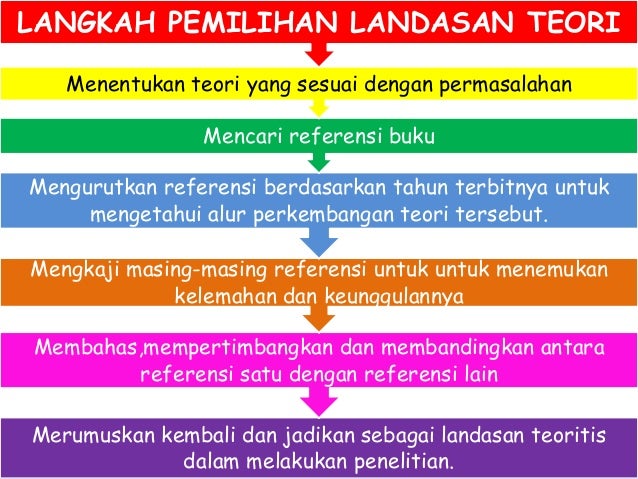 LANGKAH PEMILIHAN LANDASAN TEORI

Menentukan teori yang sesuai dengan permasalahan

Mencari referensi buku

Mengurutkan referensi berdasarkan tahun terbitnya untuk mengetahui alur perkembangan teori tersebut.

Mengkaji masing-masing referensi untuk untuk menemukan kelemahan dan keunggulannya

Membahas,mempertimbangkan dan membandingkan antara referensi satu dengan referensi lain

Merumuskan kembali dan jadikan sebagai landasan teoritis dalam melakukan penelitian.